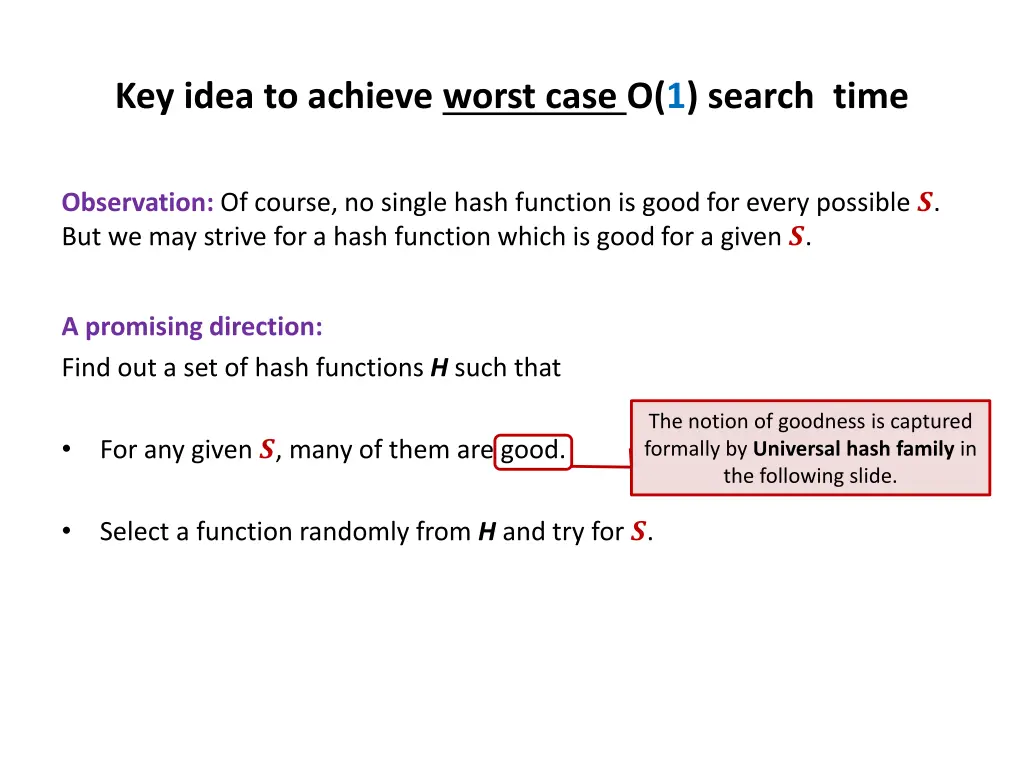 Key idea to achieve worst case O(1) search time

Observation: Of course, no single hash function is good for every possible $S$. But we may strive for a hash function which is good for a given $S$.

A promising direction:
Find out a set of hash functions $H$ such that

• For any given $S$, many of them are good.

The notion of goodness is captured formally by Universal hash family in the following slide.

• Select a function randomly from $H$ and try for $S$.